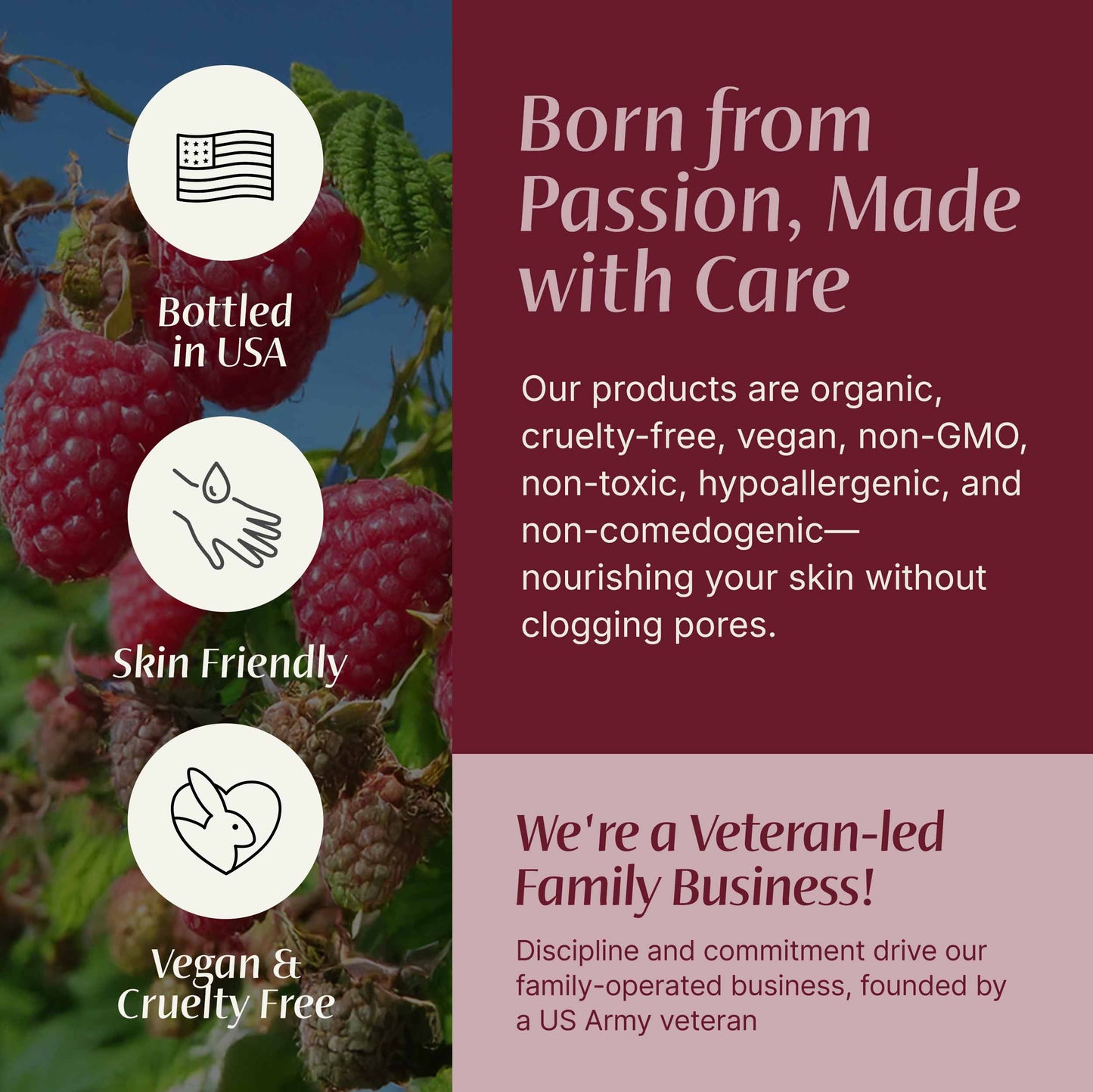 Bottled in USA

Skin Friendly

Vegan & Cruelty Free

Born from Passion, Made with Care

Our products are organic, cruelty-free, vegan, non-GMO, non-toxic, hypoallergenic, and non-comedogenic—nourishing your skin without clogging pores.

We're a Veteran-led Family Business!

Discipline and commitment drive our family-operated business, founded by a US Army veteran